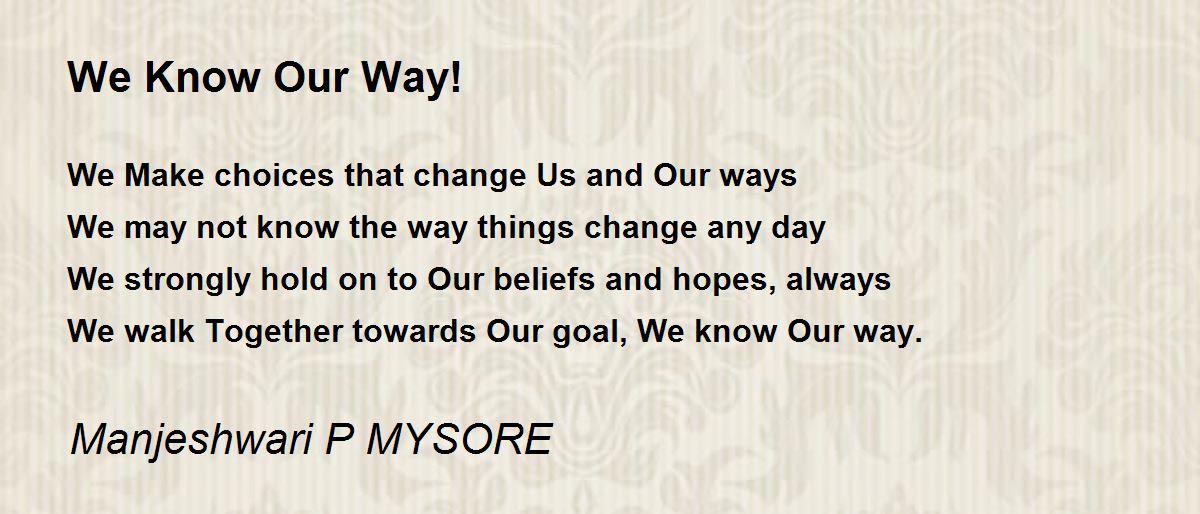 We Know Our Way!

We Make choices that change Us and Our ways
We may not know the way things change any day
We strongly hold on to Our beliefs and hopes, always
We walk Together towards Our goal, We know Our way.

Manjeshwari P MYSORE